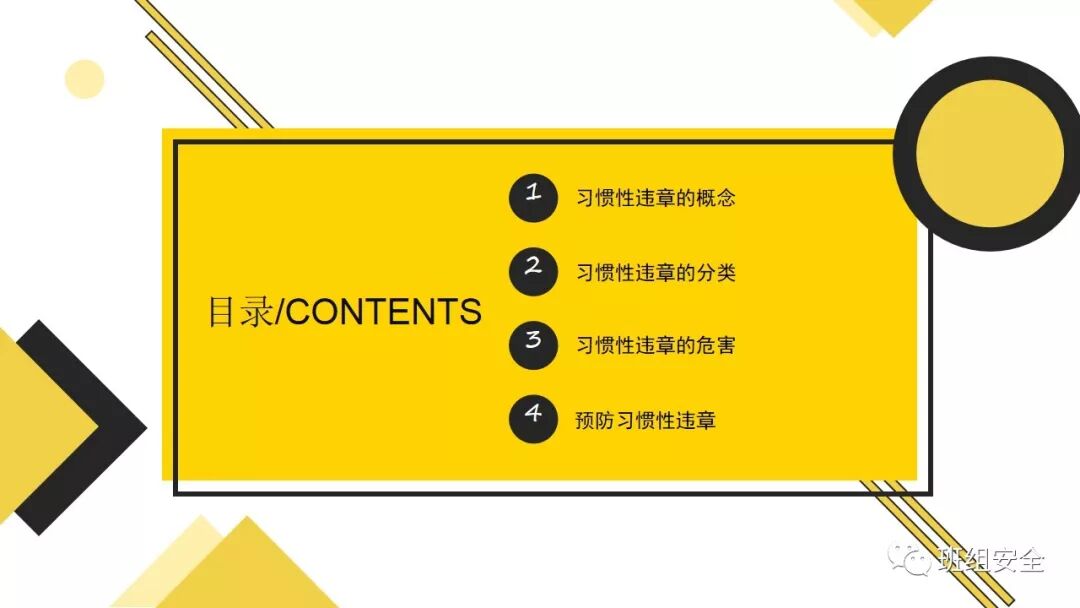 目录/CONTENTS

1 习惯性违章的概念

2 习惯性违章的分类

3 习惯性违章的危害

4 预防习惯性违章

班组安全